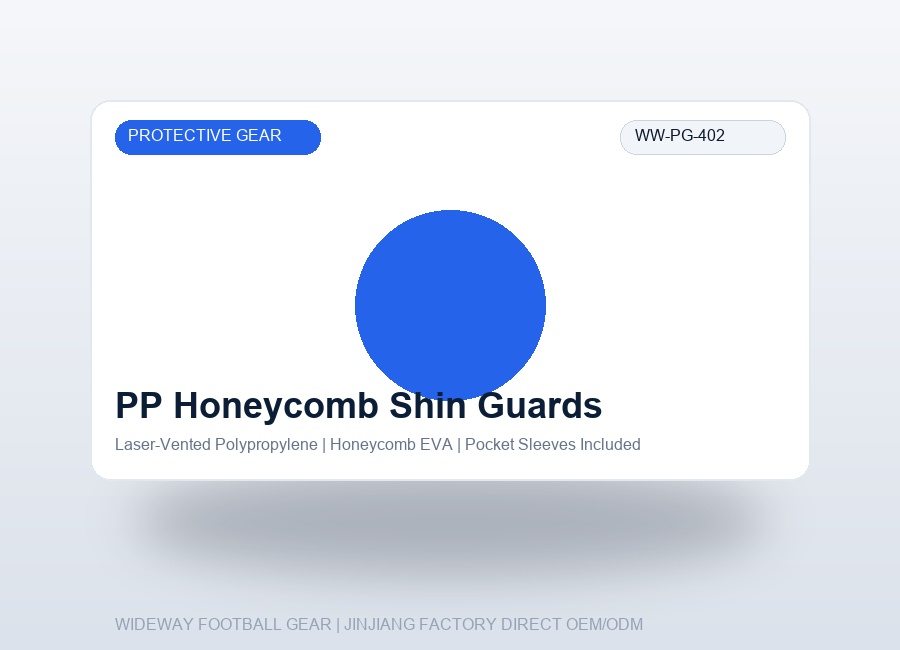 PROTECTIVE GEAR

WW-PG-402

PP Honeycomb Shin Guards

Laser-Vented Polypropylene | Honeycomb EVA | Pocket Sleeves Included

WIDEWAY FOOTBALL GEAR | JINJIANG FACTORY DIRECT OEM/ODM